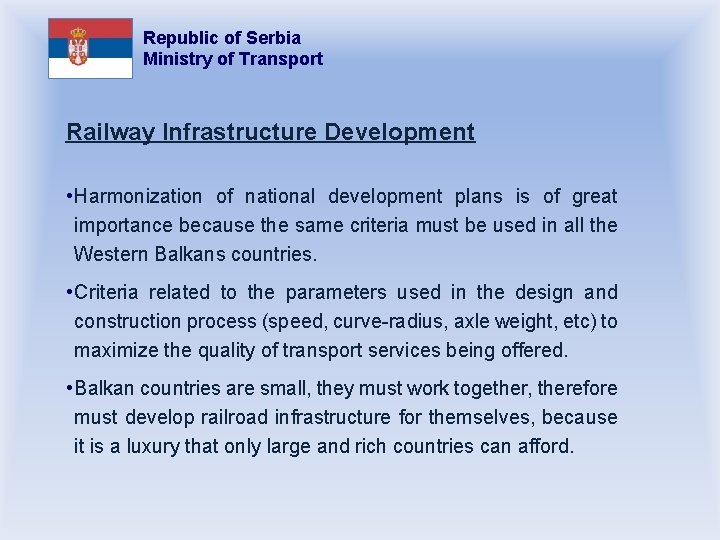 Republic of Serbia
Ministry of Transport

Railway Infrastructure Development

•Harmonization of national development plans is of great importance because the same criteria must be used in all the Western Balkans countries.

•Criteria related to the parameters used in the design and construction process (speed, curve-radius, axle weight, etc) to maximize the quality of transport services being offered.

•Balkan countries are small, they must work together, therefore must develop railroad infrastructure for themselves, because it is a luxury that only large and rich countries can afford.